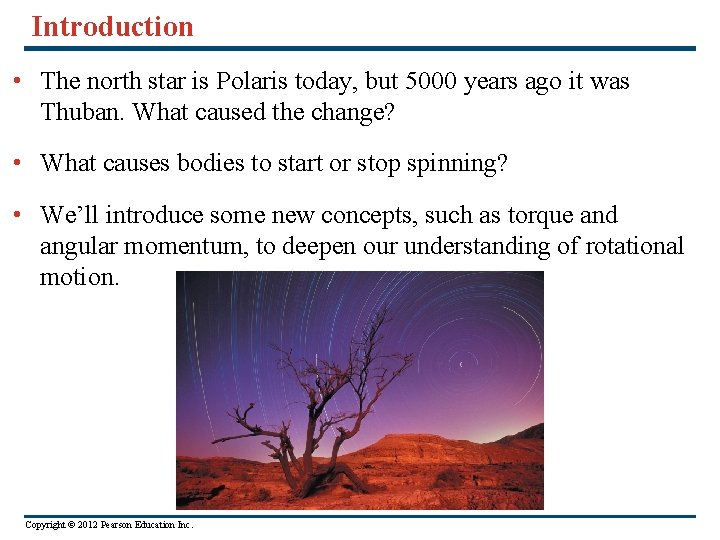 Introduction

• The north star is Polaris today, but 5000 years ago it was Thuban. What caused the change?

• What causes bodies to start or stop spinning?

• We'll introduce some new concepts, such as torque and angular momentum, to deepen our understanding of rotational motion.

Copyright © 2012 Pearson Education Inc.